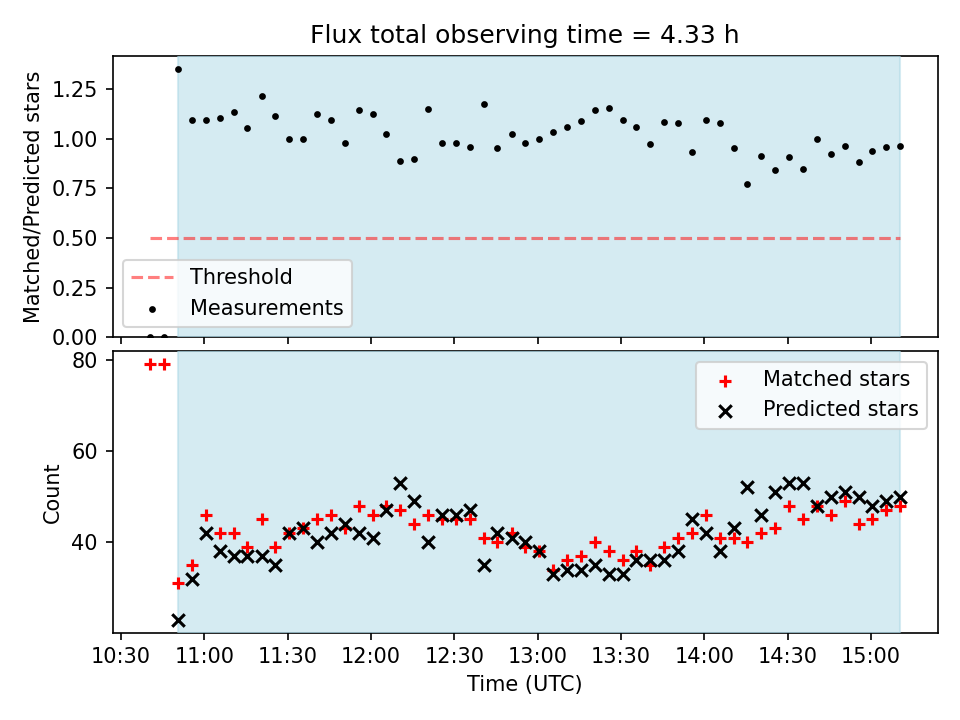 Flux total observing time = 4.33 h

Matched/Predicted stars

1.25
1.00
0.75
0.50
0.25
0.00

Threshold
Measurements

Count

80
60
40

Matched stars
Predicted stars

10:30 11:00 11:30 12:00 12:30 13:00 13:30 14:00 14:30 15:00

Time (UTC)